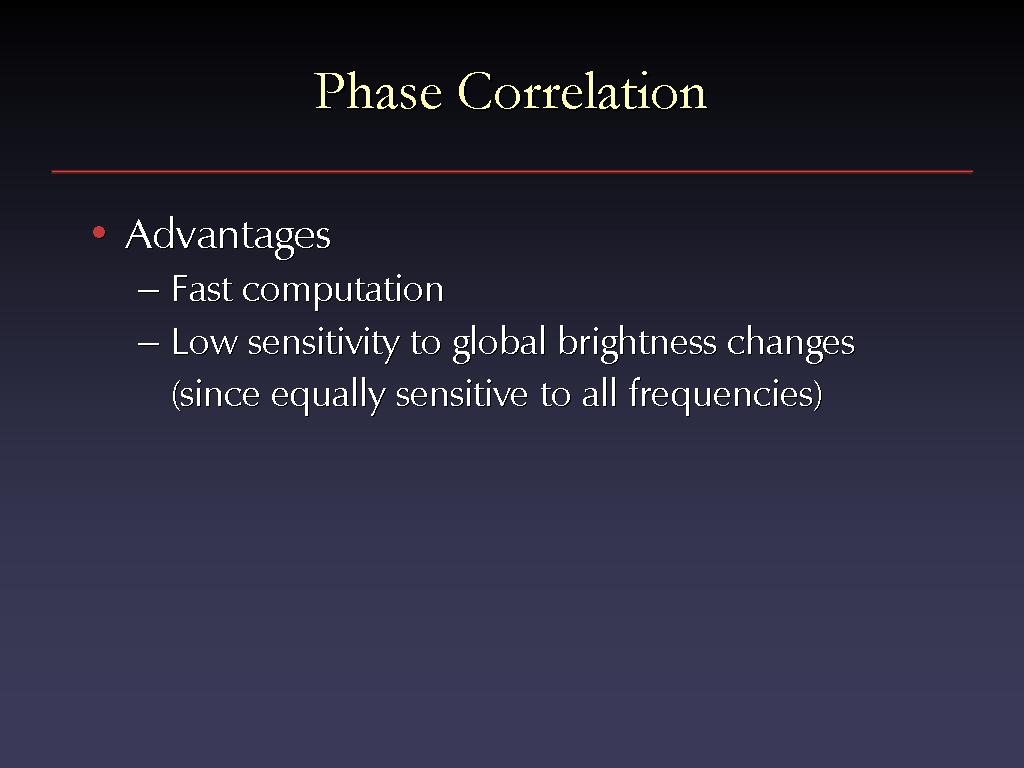 Phase Correlation

• Advantages
– Fast computation
– Low sensitivity to global brightness changes (since equally sensitive to all frequencies)